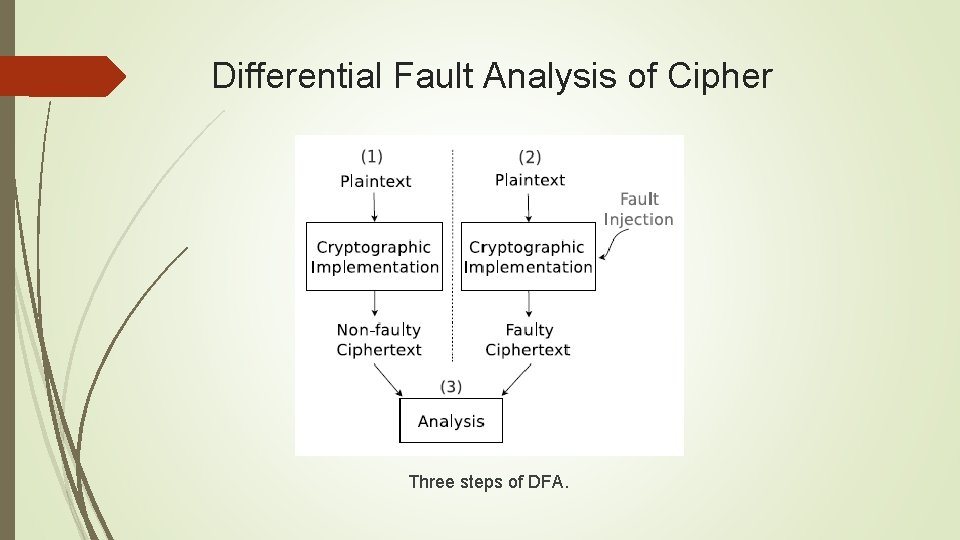 Differential Fault Analysis of Cipher

(1)
Plaintext

Cryptographic Implementation

Non-faulty Ciphertext

(2)
Plaintext

Fault Injection

Cryptographic Implementation

Faulty Ciphertext

(3)

Analysis

Three steps of DFA.